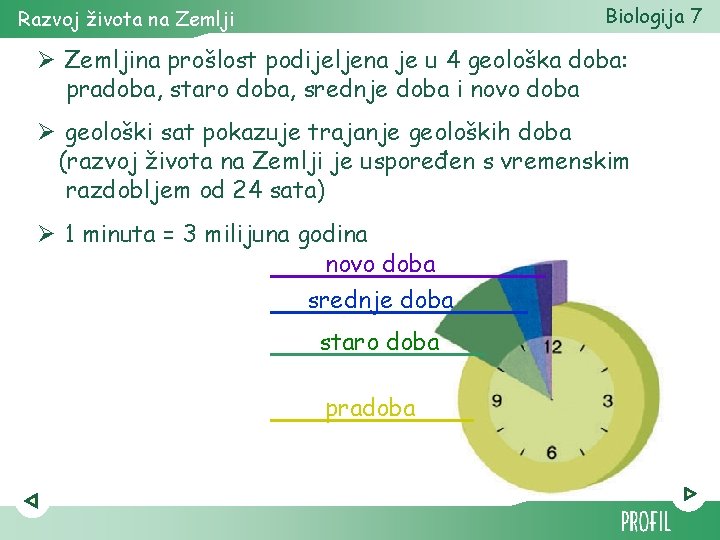 Razvoj života na Zemlji

Biologija 7

➢ Zemljina prošlost podijeljena je u 4 geološka doba: pradoba, staro doba, srednje doba i novo doba

➢ geološki sat pokazuje trajanje geoloških doba (razvoj života na Zemlji je uspoređen s vremenskim razdobljem od 24 sata)

➢ 1 minuta = 3 milijuna godina

novo doba

srednje doba

staro doba

pradoba

12

3

6

9

PROFIL